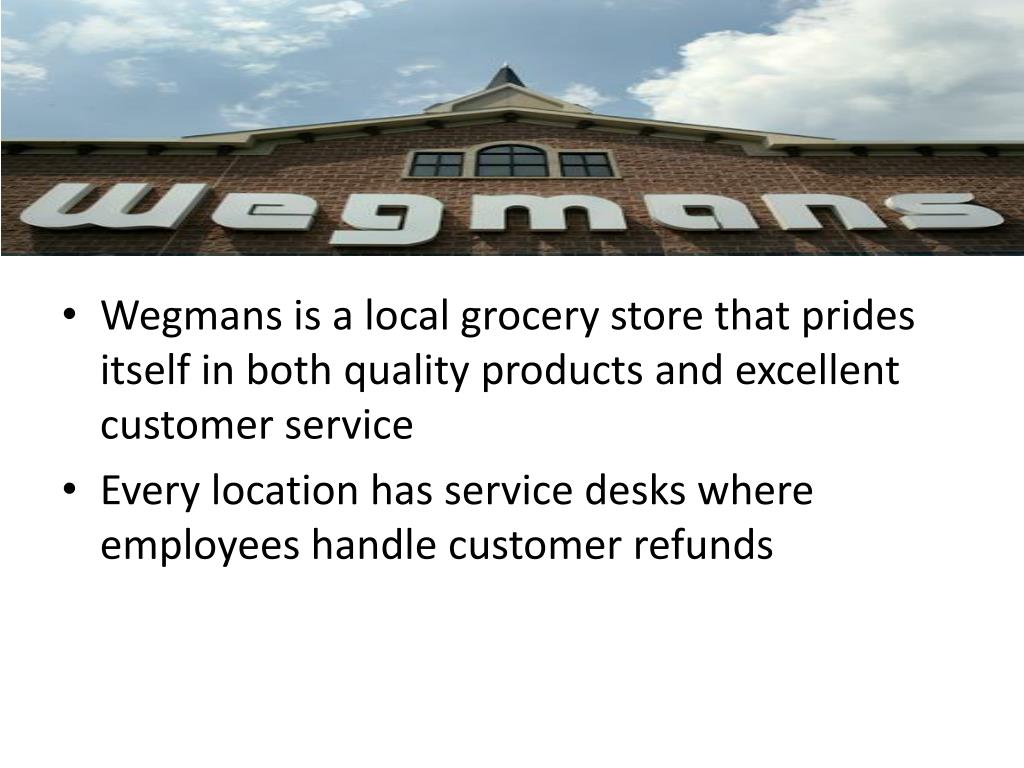 Wegmans

• Wegmans is a local grocery store that prides itself in both quality products and excellent customer service
• Every location has service desks where employees handle customer refunds